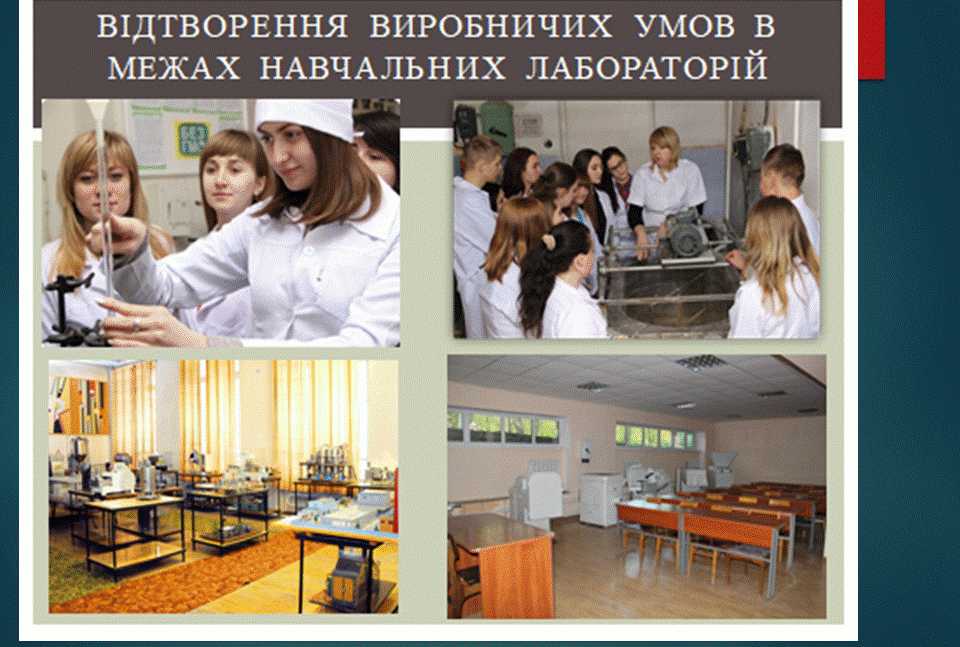 ВІДТВОРЕННЯ ВИРОБНИЧИХ УМОВ В МЕЖАХ НАВЧАЛЬНИХ ЛАБОРАТОРІЙ